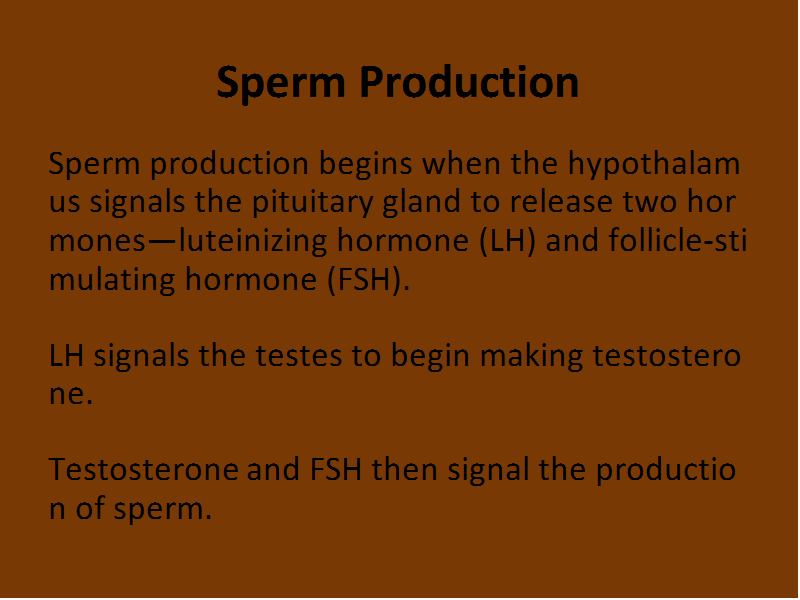 Sperm Production

Sperm production begins when the hypothalamus signals the pituitary gland to release two hormones—luteinizing hormone (LH) and follicle-stimulating hormone (FSH).

LH signals the testes to begin making testosterone.

Testosterone and FSH then signal the production of sperm.